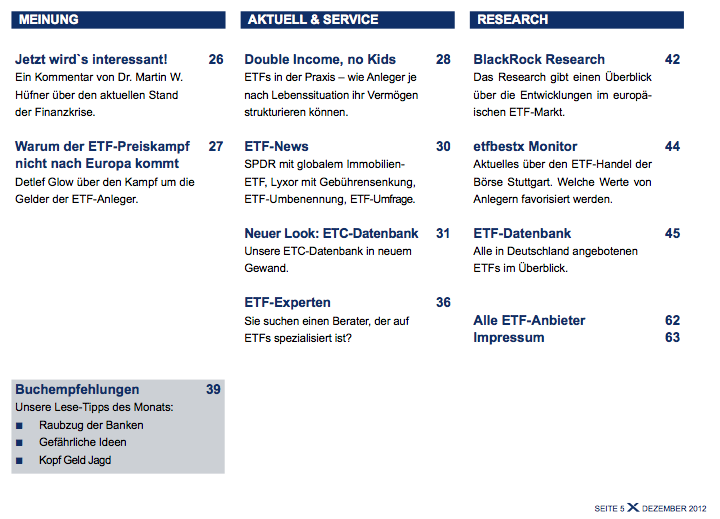 MEINUNG

Jetzt wird`s interessant! 26
Ein Kommentar von Dr. Martin W. Hüfner über den aktuellen Stand der Finanzkrise.

Warum der ETF-Preiskampf nicht nach Europa kommt 27
Detlef Glow über den Kampf um die Gelder der ETF-Anleger.

Buchempfehlungen 39
Unsere Lese-Tipps des Monats:
■ Raubzug der Banken
■ Gefährliche Ideen
■ Kopf Geld Jagd

AKTUELL & SERVICE

Double Income, no Kids 28
ETFs in der Praxis – wie Anleger je nach Lebenssituation ihr Vermögen strukturieren können.

ETF-News 30
SPDR mit globalem Immobilien-ETF, Lyxor mit Gebührensenkung, ETF-Umbenennung, ETF-Umfrage.

Neuer Look: ETC-Datenbank 31
Unsere ETC-Datenbank in neuem Gewand.

ETF-Experten 36
Sie suchen einen Berater, der auf ETFs spezialisiert ist?

RESEARCH

BlackRock Research 42
Das Research gibt einen Überblick über die Entwicklungen im europäischen ETF-Markt.

etfbestx Monitor 44
Aktuelles über den ETF-Handel der Börse Stuttgart. Welche Werte von Anlegern favorisiert werden.

ETF-Datenbank 45
Alle in Deutschland angebotenen ETFs im Überblick.

Alle ETF-Anbieter 62
Impressum 63

SEITE 5 X DEZEMBER 2012